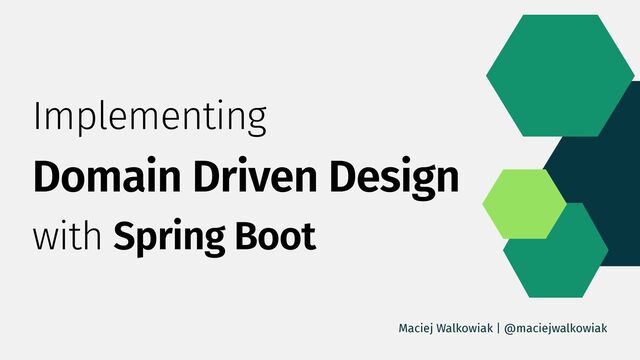 Implementing
Domain Driven Design
with Spring Boot

Maciej Walkowiak | @maciejwalkowiak